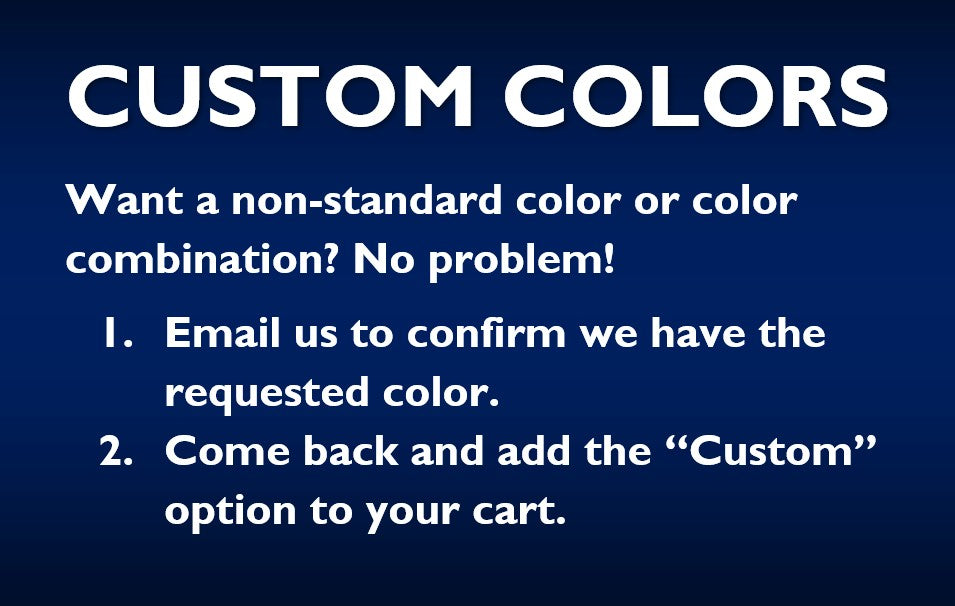 CUSTOM COLORS

Want a non-standard color or color combination? No problem!

1. Email us to confirm we have the requested color.
2. Come back and add the “Custom” option to your cart.